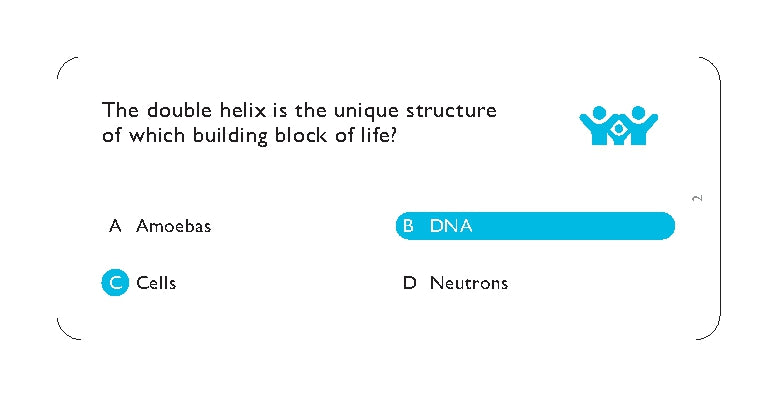 The double helix is the unique structure of which building block of life?

2

A Amoebas

B DNA

C Cells

D Neutrons